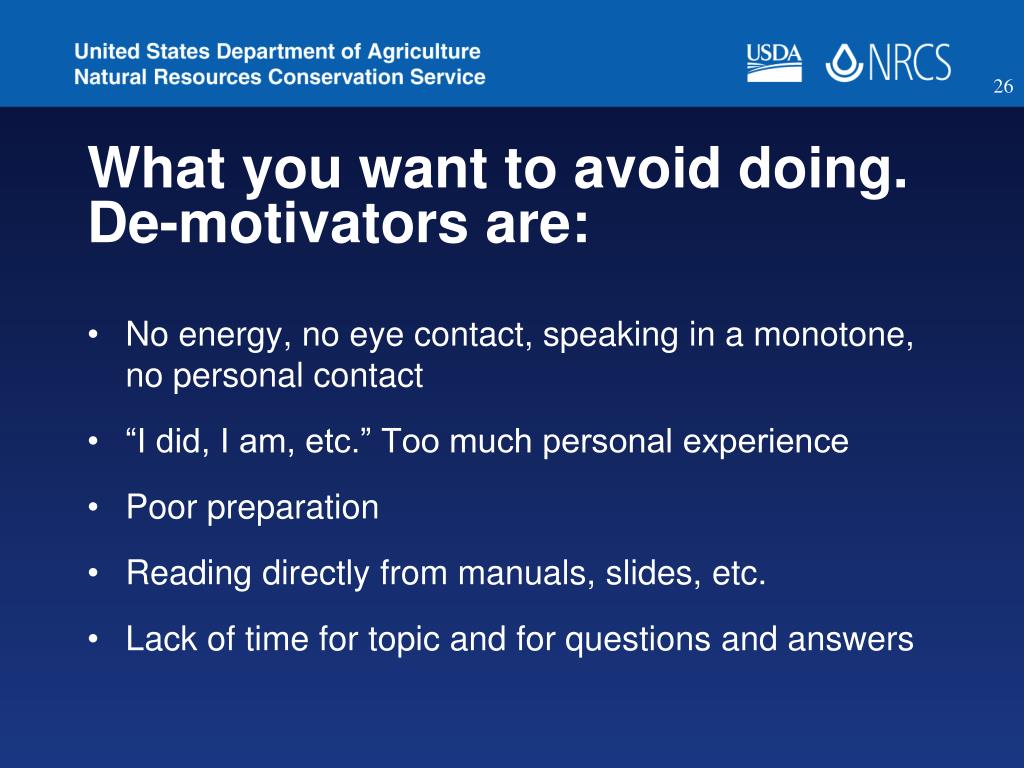 United States Department of Agriculture
Natural Resources Conservation Service

USDA NRCS

26

What you want to avoid doing. De-motivators are:

• No energy, no eye contact, speaking in a monotone, no personal contact

• “I did, I am, etc.” Too much personal experience

• Poor preparation

• Reading directly from manuals, slides, etc.

• Lack of time for topic and for questions and answers